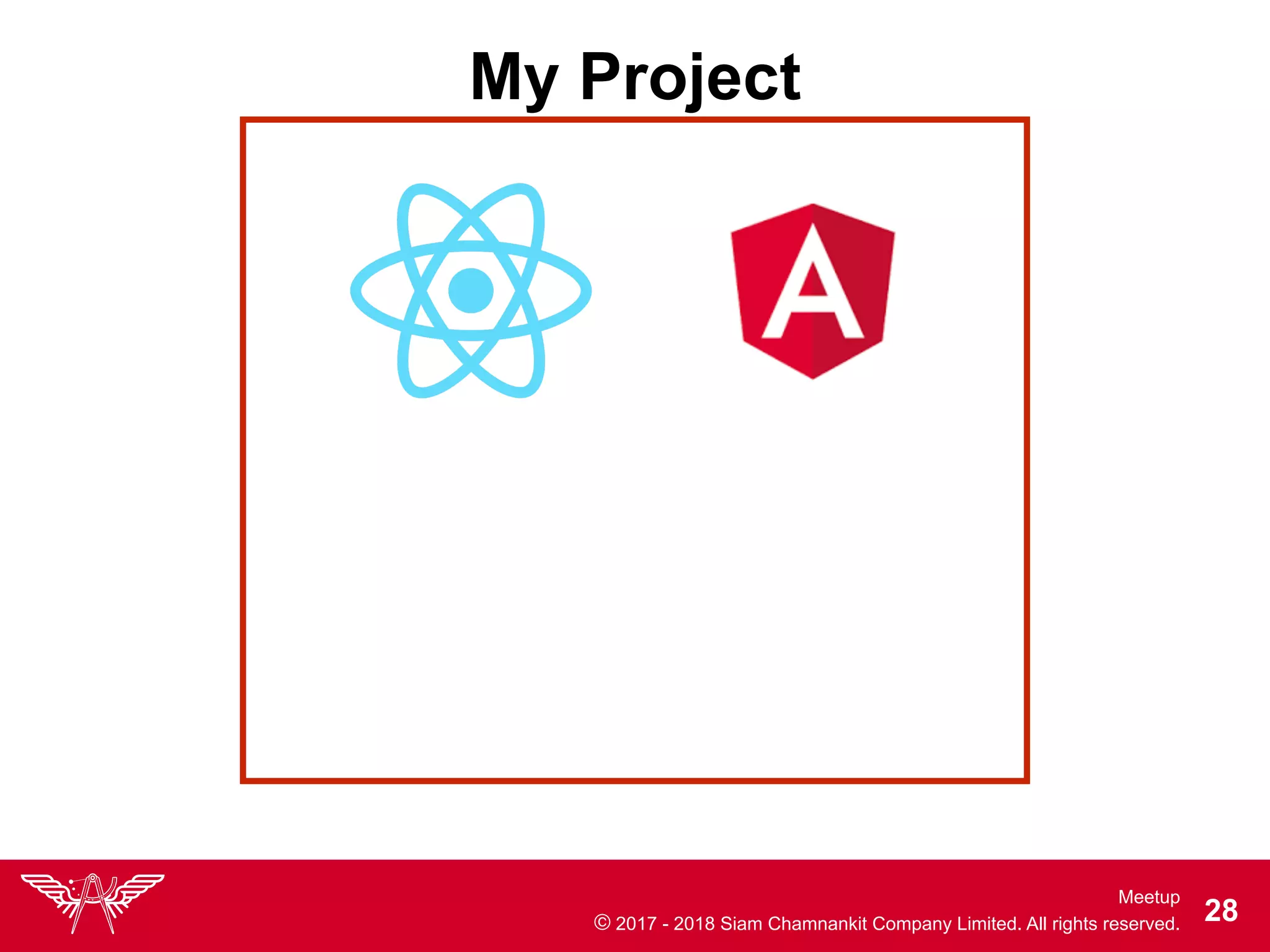 My Project

A

Meetup
© 2017 - 2018 Siam Chamnankit Company Limited. All rights reserved.
28